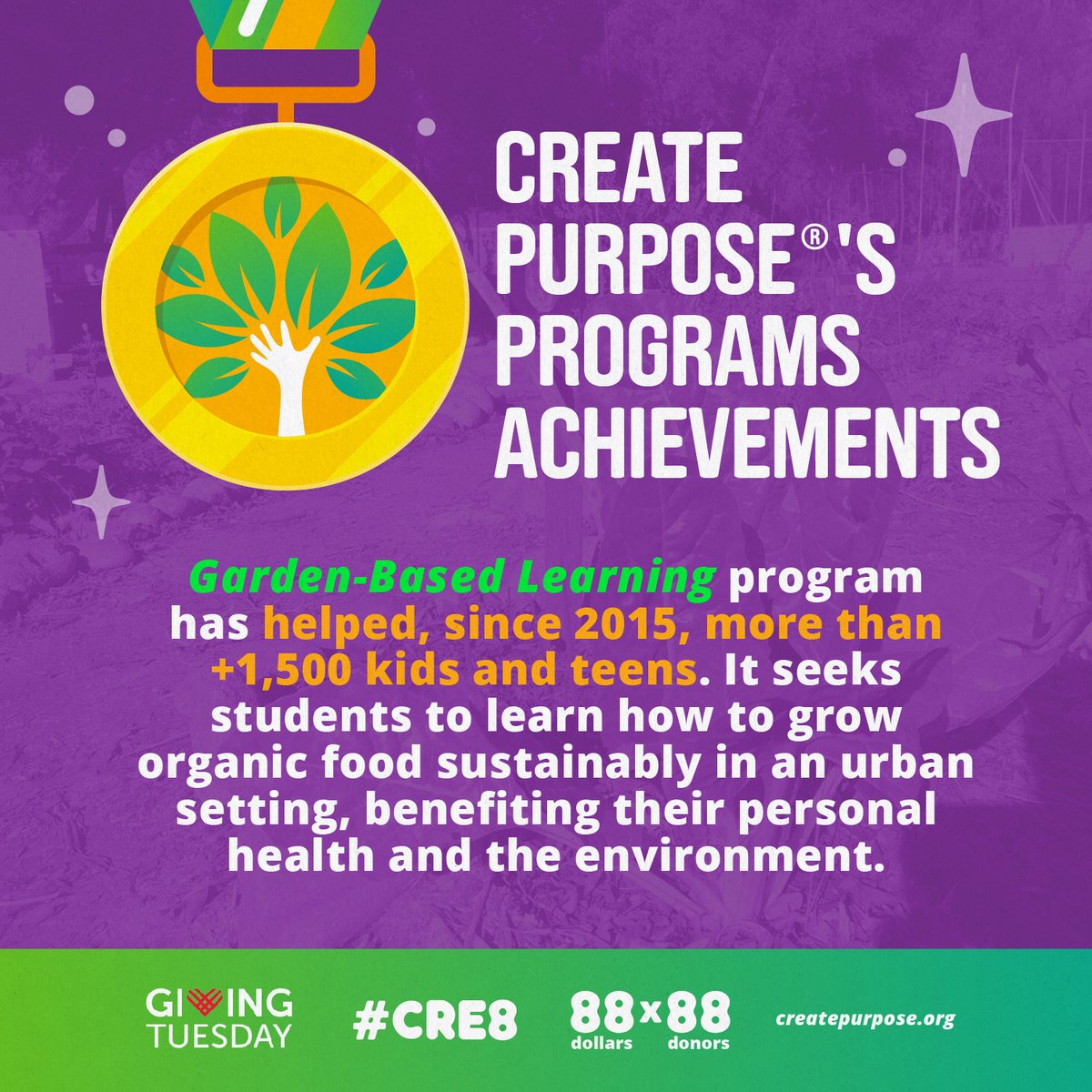 CREATE PURPOSE®'S PROGRAMS ACHIEVEMENTS

Garden-Based Learning program has helped, since 2015, more than +1,500 kids and teens. It seeks students to learn how to grow organic food sustainably in an urban setting, benefiting their personal health and the environment.

GIVING TUESDAY #CRE8 88 dollars x 88 donors createpurpose.org